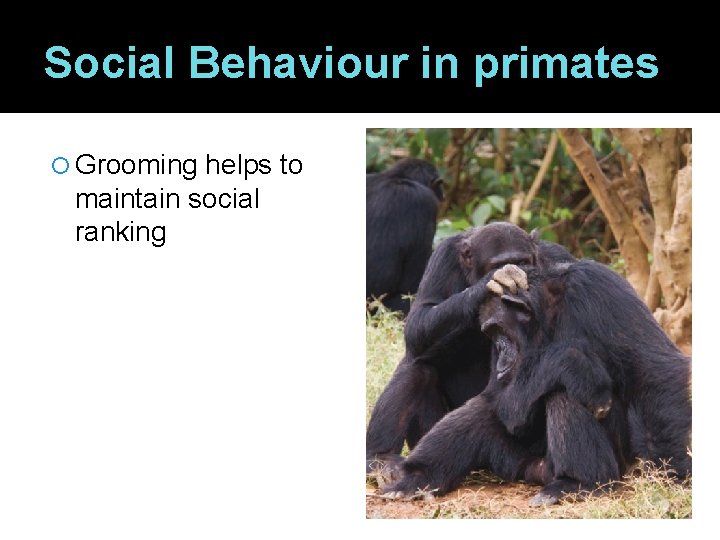 Social Behaviour in primates

Grooming helps to maintain social ranking